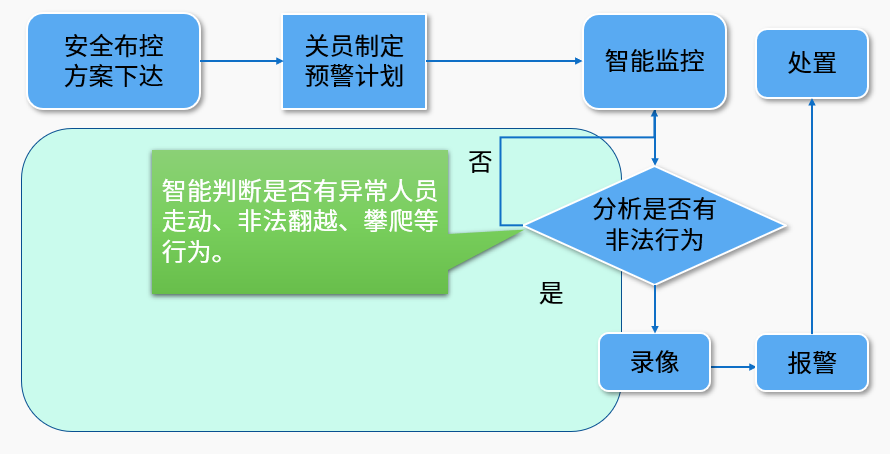 安全布控方案下达

关员制定预警计划

智能监控

处置

否

智能判断是否有异常人员走动、非法翻越、攀爬等行为。

分析是否有非法行为

是

录像

报警